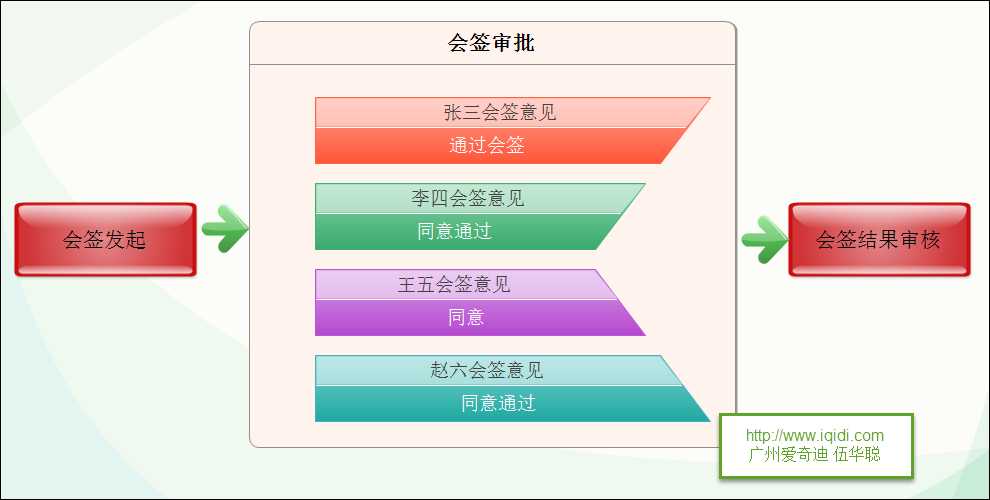 会签发起

会签审批

张三会签意见
通过会签

李四会签意见
同意通过

王五会签意见
同意

赵六会签意见
同意通过

会签结果审核

http://www.iqidi.com
广州爱奇迪 伍华聪